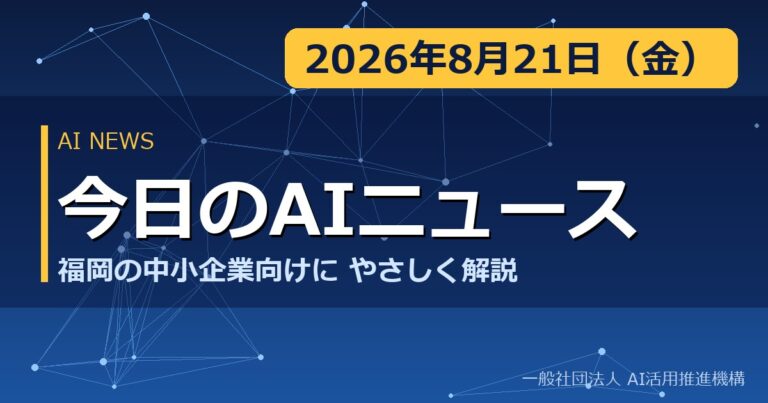 2026年8月21日（金）

AI NEWS

今日のAIニュース

福岡の中小企業向けに やさしく解説

一般社団法人 AI活用推進機構